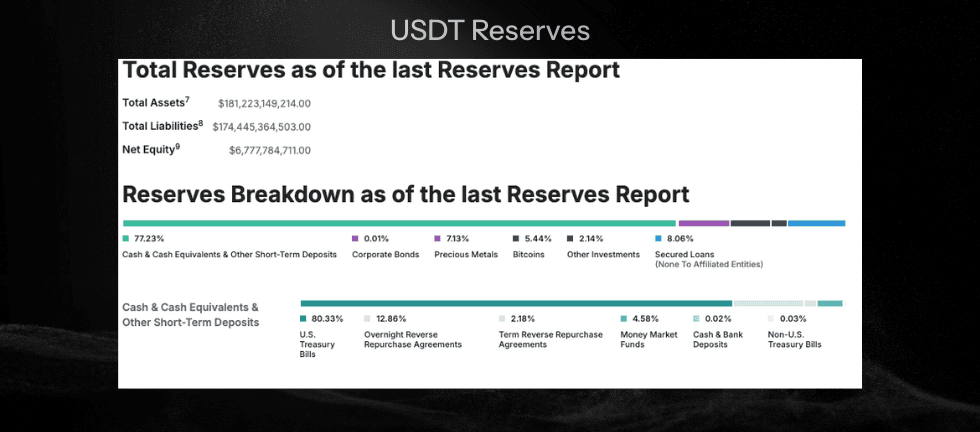 USDT Reserves

Total Reserves as of the last Reserves Report

Total Assets$^7$ $181,223,149,214.00

Total Liabilities$^8$ $174,445,364,503.00

Net Equity$^9$ $6,777,784,711.00

Reserves Breakdown as of the last Reserves Report

77.23% Cash & Cash Equivalents & Other Short-Term Deposits

0.01% Corporate Bonds

7.13% Precious Metals

5.44% Bitcoins

2.14% Other Investments

8.06% Secured Loans (None To Affiliated Entities)

Cash & Cash Equivalents & Other Short-Term Deposits

80.33% U.S. Treasury Bills

12.86% Overnight Reverse Repurchase Agreements

2.18% Term Reverse Repurchase Agreements

4.58% Money Market Funds

0.02% Cash & Bank Deposits

0.03% Non-U.S. Treasury Bills